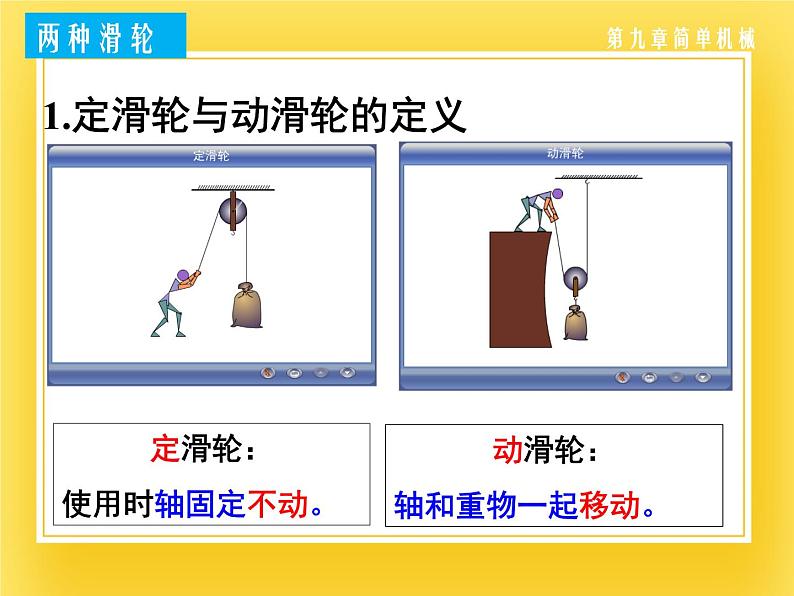 两种滑轮

第九章简单机械

1.定滑轮与动滑轮的定义

定滑轮

动滑轮

定滑轮：

使用时轴固定不动。

动滑轮：

轴和重物一起移动。